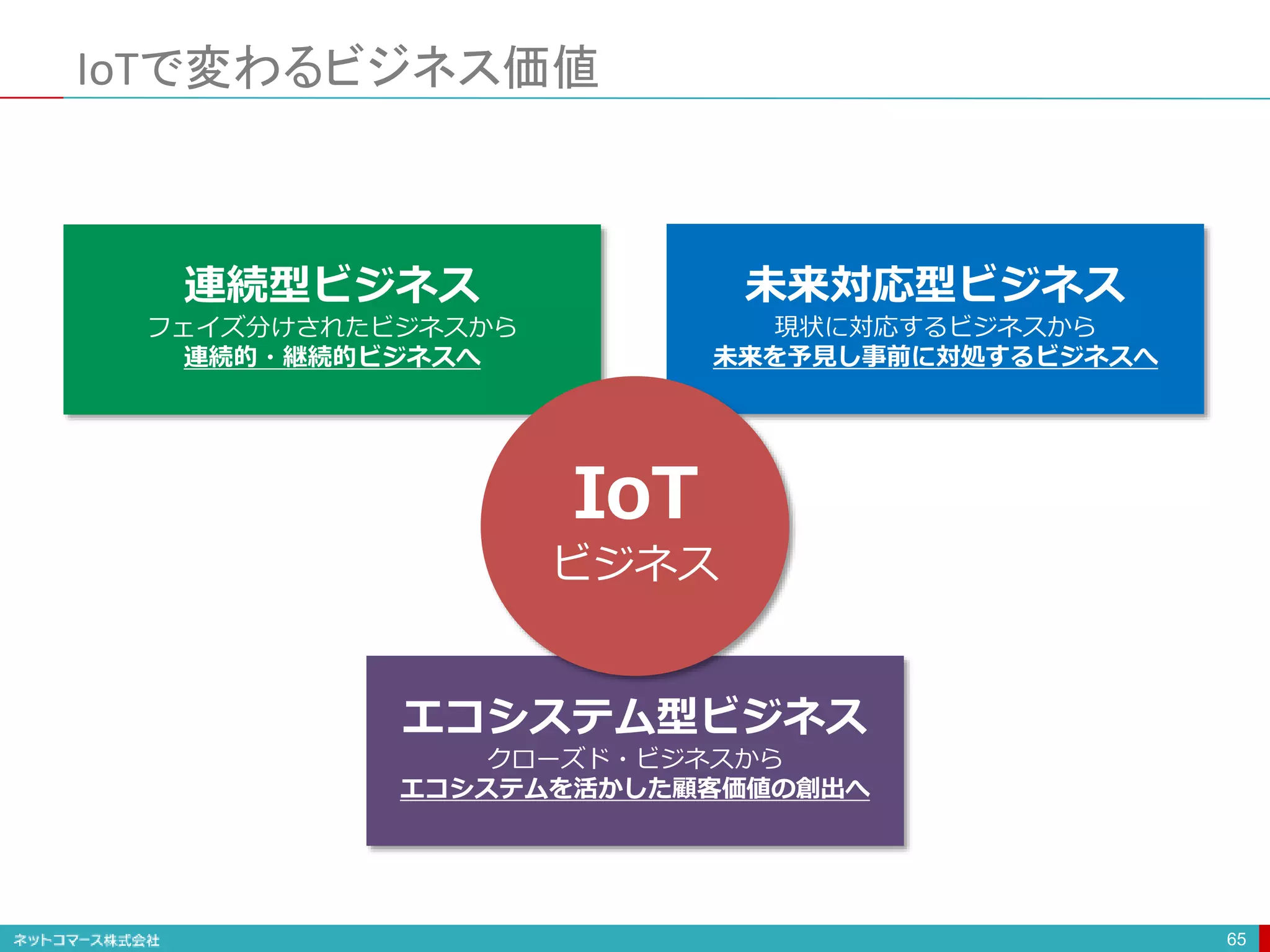 IoTで変わるビジネス価値

連続型ビジネス
フェイズ分けされたビジネスから
連続的・継続的ビジネスへ

未来対応型ビジネス
現状に対応するビジネスから
未来を予見し事前に対処するビジネスへ

IoT
ビジネス

エコシステム型ビジネス
クローズド・ビジネスから
エコシステムを活かした顧客価値の創出へ

ネットコマース株式会社

65